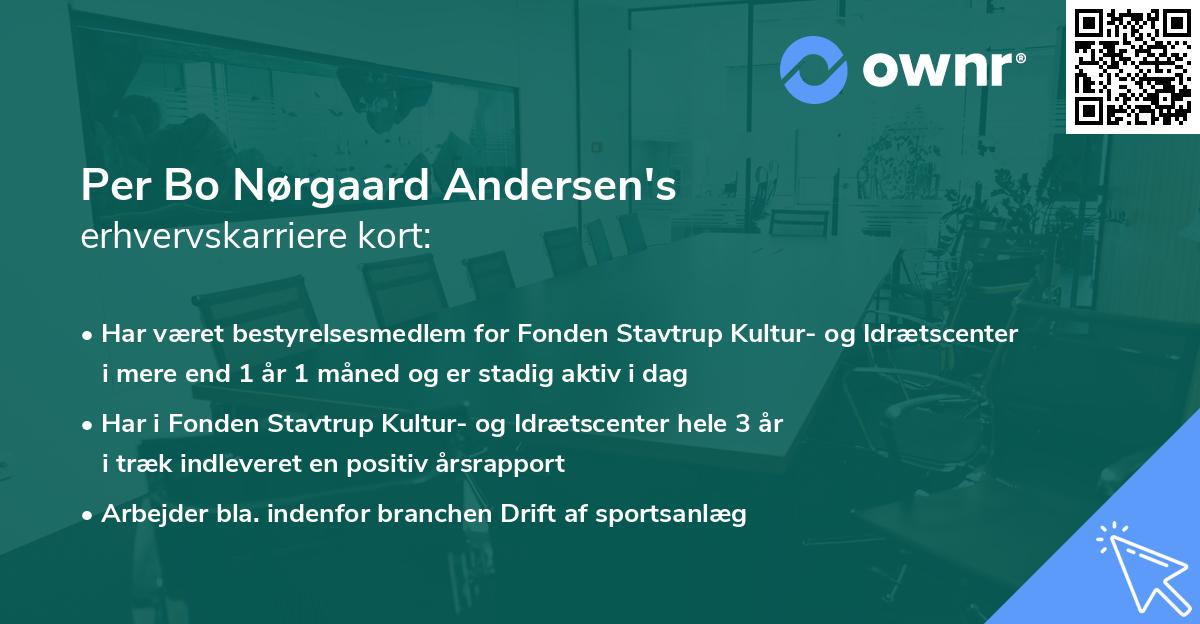 ownr®

Per Bo Nørgaard Andersen's
erhvervskarriere kort:

• Har været bestyrelsesmedlem for Fonden Stavtrup Kultur- og Idrætscenter i mere end 1 år 1 måned og er stadig aktiv i dag

• Har i Fonden Stavtrup Kultur- og Idrætscenter hele 3 år i træk indleveret en positiv årsrapport

• Arbejder bla. indenfor branchen Drift af sportsanlæg